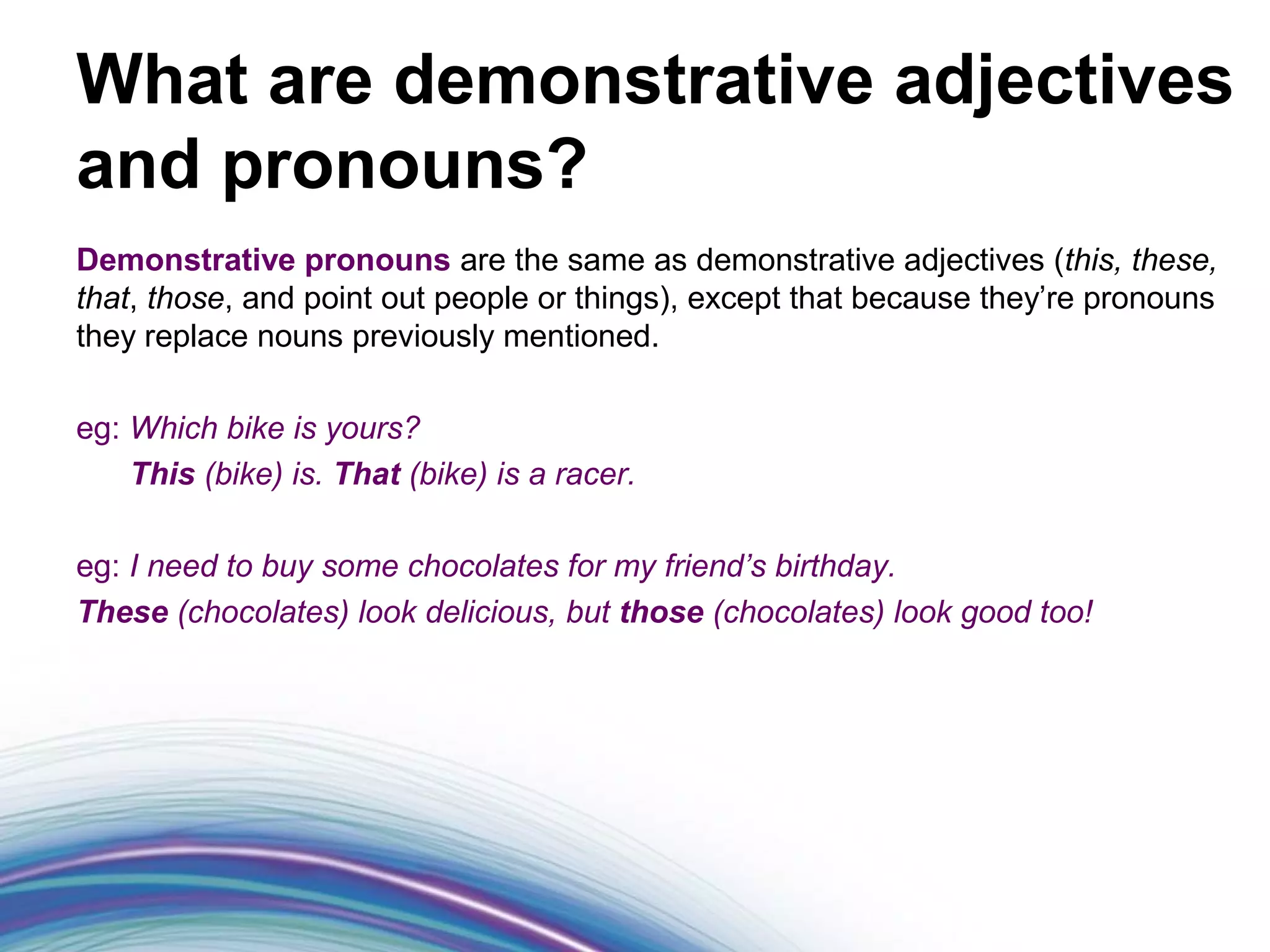 What are demonstrative adjectives and pronouns?

Demonstrative pronouns are the same as demonstrative adjectives (this, these, that, those, and point out people or things), except that because they're pronouns they replace nouns previously mentioned.

eg: Which bike is yours?
This (bike) is. That (bike) is a racer.

eg: I need to buy some chocolates for my friend's birthday.
These (chocolates) look delicious, but those (chocolates) look good too!